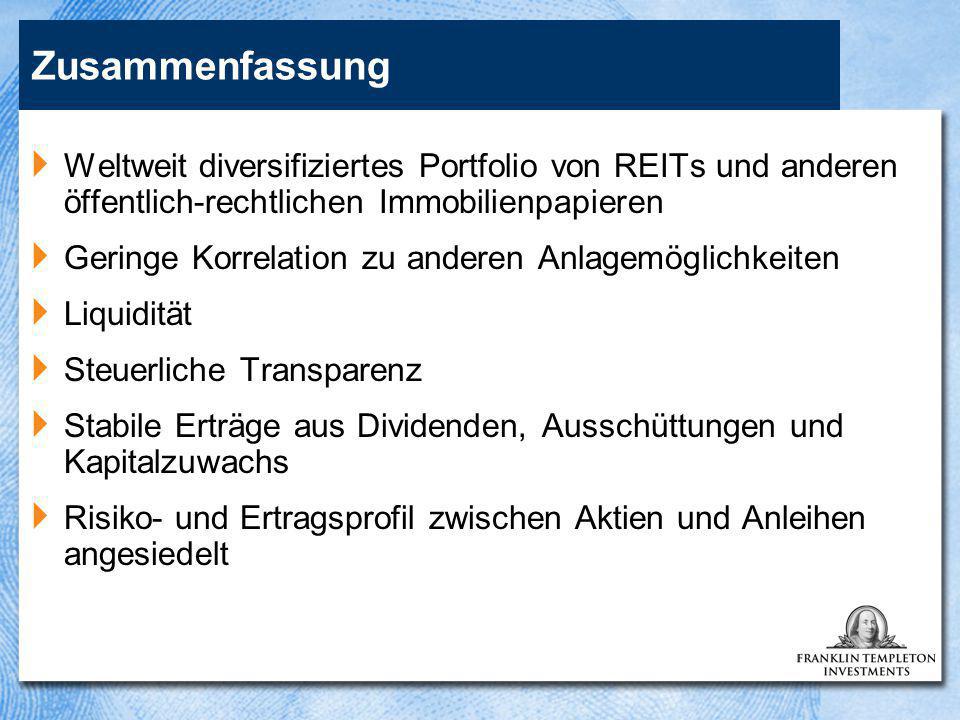 Zusammenfassung

Weltweit diversifiziertes Portfolio von REITs und anderen öffentlich-rechtlichen Immobilienpapieren

Geringe Korrelation zu anderen Anlagemöglichkeiten

Liquidität

Steuerliche Transparenz

Stabile Erträge aus Dividenden, Ausschüttungen und Kapitalzuwachs

Risiko- und Ertragsprofil zwischen Aktien und Anleihen angesiedelt

FRANKLIN TEMPLETON INVESTMENTS